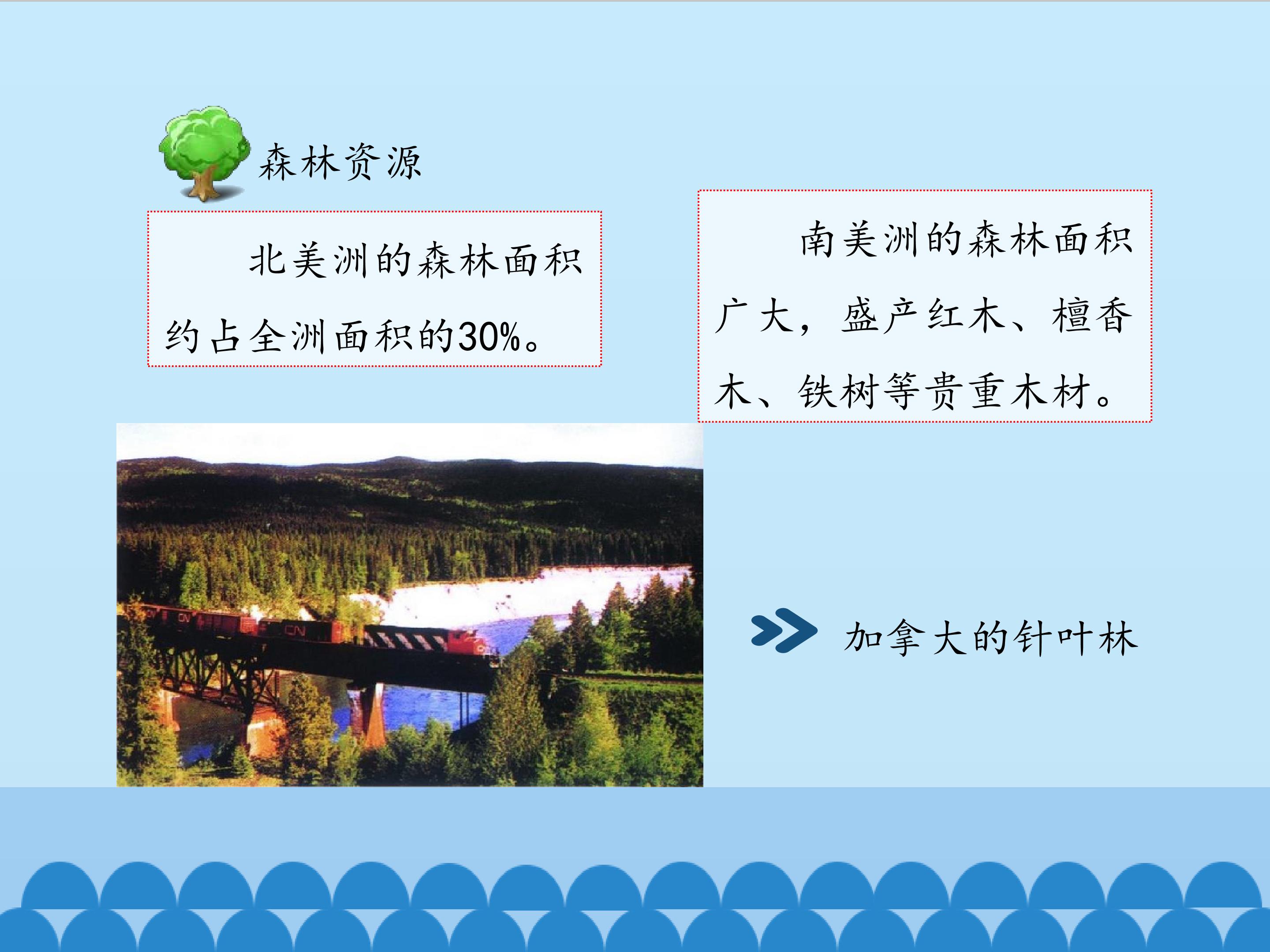 森林资源

北美洲的森林面积约占全洲面积的30%。

南美洲的森林面积广大，盛产红木、檀香木、铁树等贵重木材。

CN

CN

加拿大的针叶林